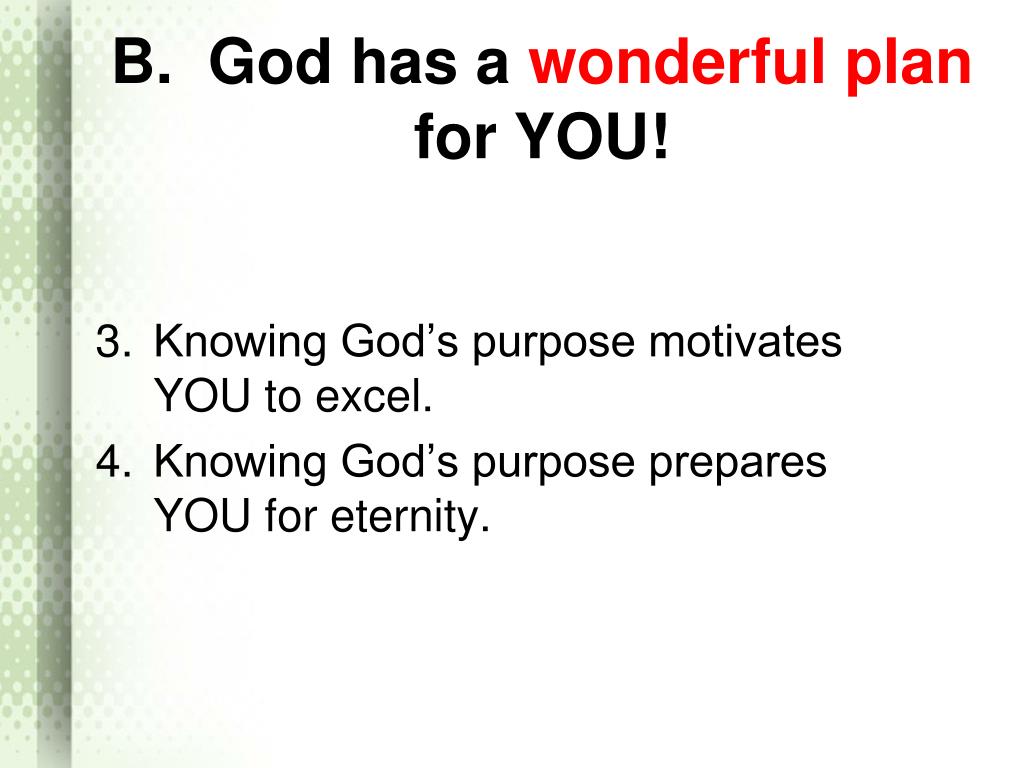 B. God has a wonderful plan for YOU!

3. Knowing God’s purpose motivates YOU to excel.
4. Knowing God’s purpose prepares YOU for eternity.